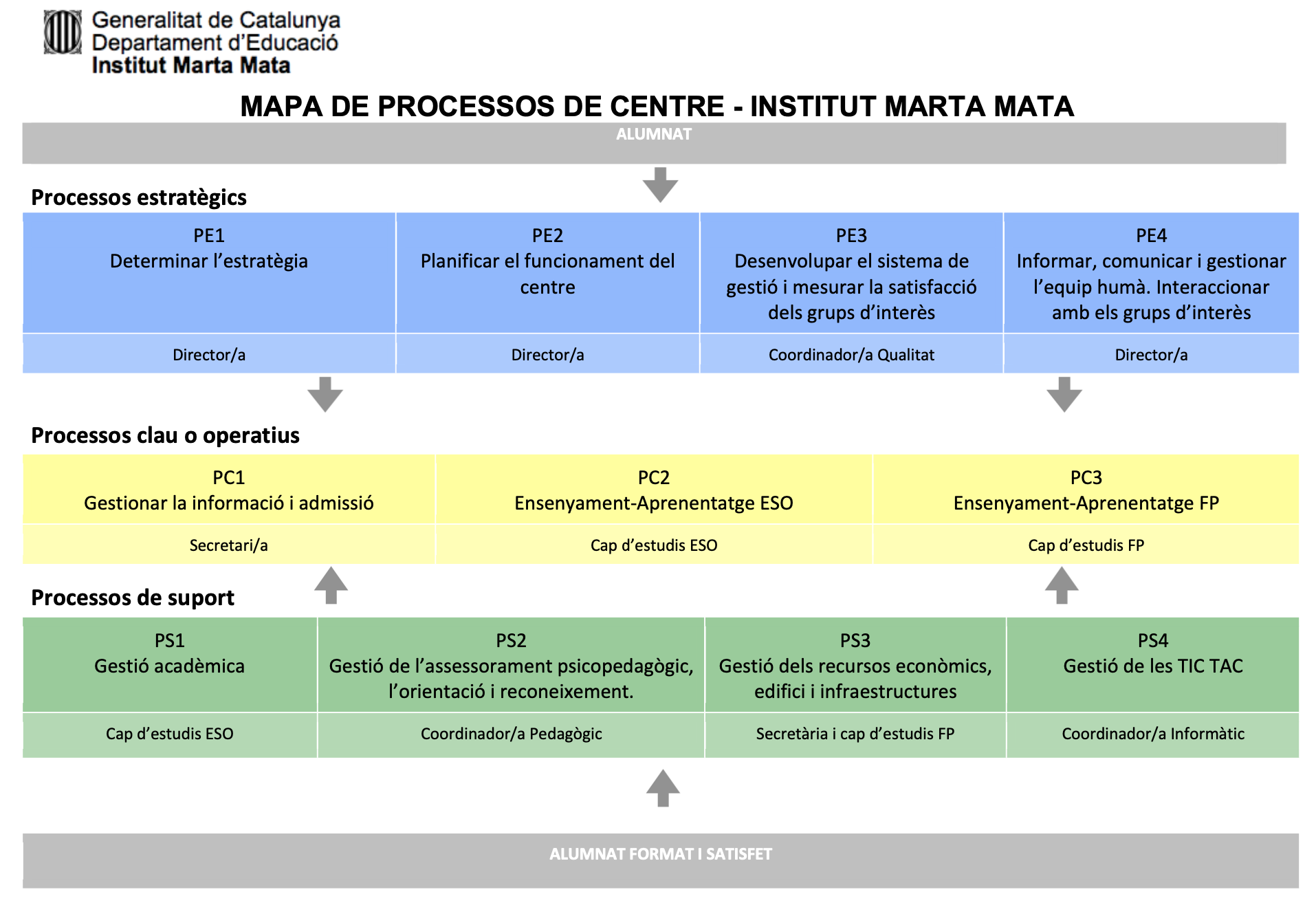 Generalitat de Catalunya
Departament d'Educació
Institut Marta Mata

MAPA DE PROCESSOS DE CENTRE - INSTITUT MARTA MATA

ALUMNAT

Processos estratègics

| PE1 Determinar l'estratègia | PE2 Planificar el funcionament del centre | PE3 Desenvolupar el sistema de gestió i mesurar la satisfacció dels grups d'interès | PE4 Informar, comunicar i gestionar l'equip humà. Interaccionar amb els grups d'interès |
|---|---|---|---|
| Director/a | Director/a | Coordinador/a Qualitat | Director/a |

Processos clau o operatius

| PC1 Gestionar la informació i admissió | PC2 Ensenyament-Aprenentatge ESO | PC3 Ensenyament-Aprenentatge FP |
|---|---|---|
| Secretari/a | Cap d'estudis ESO | Cap d'estudis FP |

Processos de suport

| PS1 Gestió acadèmica | PS2 Gestió de l'assessorament psicopedagògic, l'orientació i reconeixement. | PS3 Gestió dels recursos econòmics, edifici i infraestructures | PS4 Gestió de les TIC TAC |
|---|---|---|---|
| Cap d'estudis ESO | Coordinador/a Pedagògic | Secretària i cap d'estudis FP | Coordinador/a Informàtic |

ALUMNAT FORMAT I SATISFET